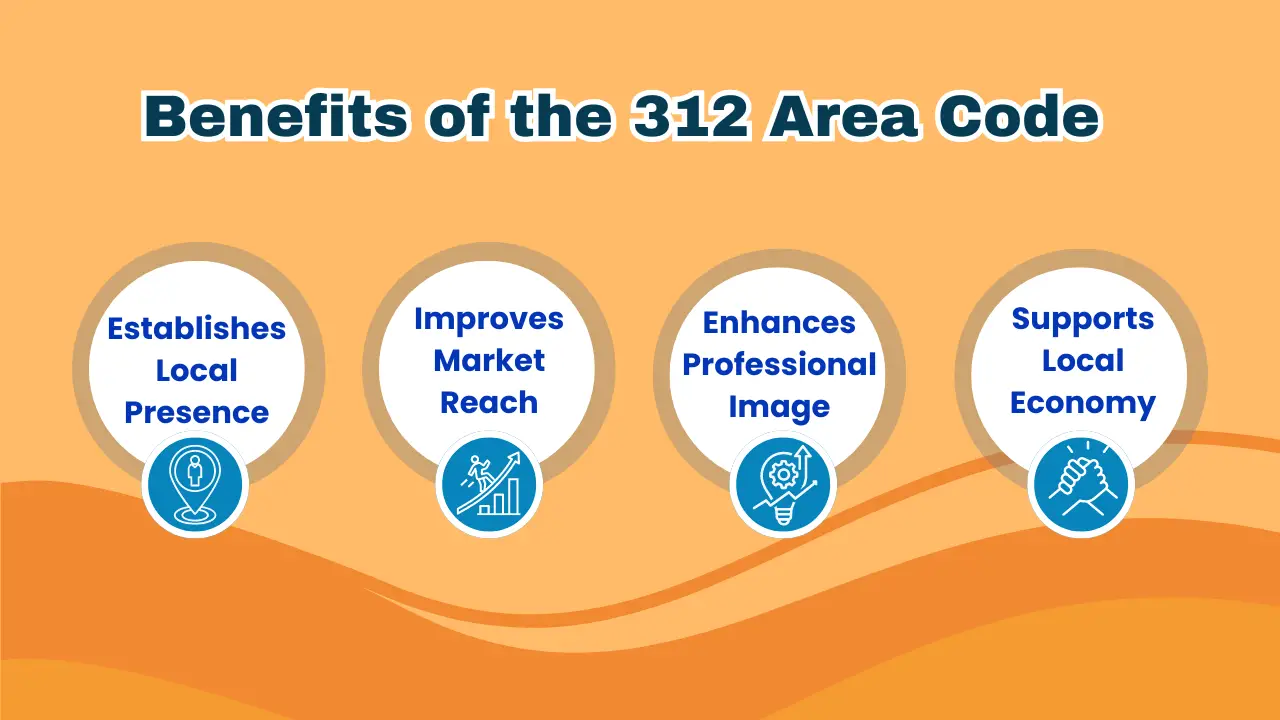 Benefits of the 312 Area Code

Establishes Local Presence

Improves Market Reach

Enhances Professional Image

Supports Local Economy